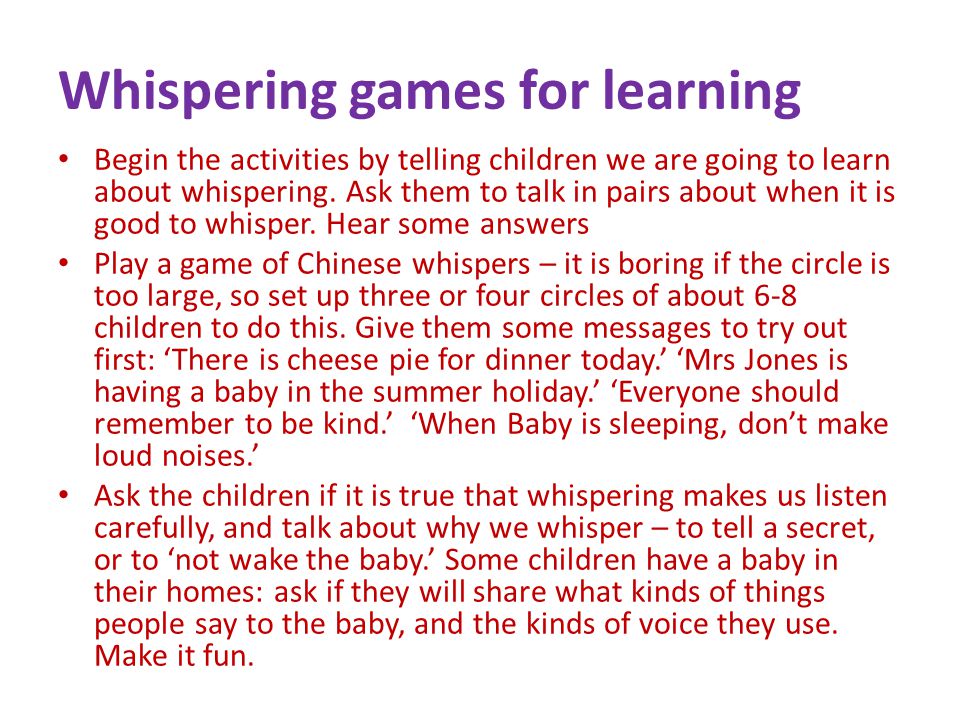 Whispering games for learning

• Begin the activities by telling children we are going to learn about whispering. Ask them to talk in pairs about when it is good to whisper. Hear some answers

• Play a game of Chinese whispers – it is boring if the circle is too large, so set up three or four circles of about 6-8 children to do this. Give them some messages to try out first: ‘There is cheese pie for dinner today.’ ‘Mrs Jones is having a baby in the summer holiday.’ ‘Everyone should remember to be kind.’ ‘When Baby is sleeping, don’t make loud noises.’

• Ask the children if it is true that whispering makes us listen carefully, and talk about why we whisper – to tell a secret, or to ‘not wake the baby.’ Some children have a baby in their homes: ask if they will share what kinds of things people say to the baby, and the kinds of voice they use. Make it fun.